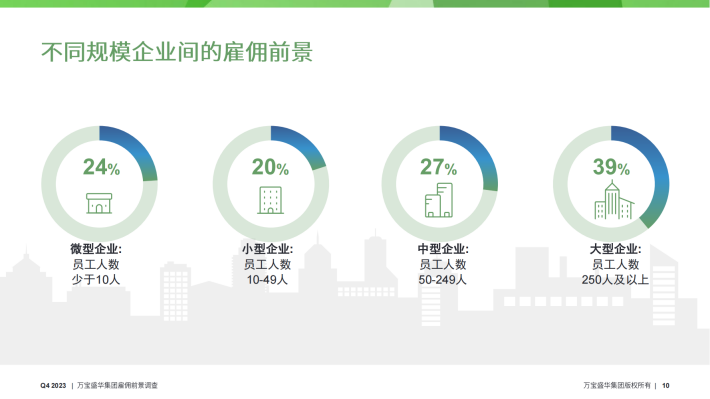 不同规模企业间的雇佣前景

24%

微型企业:
员工人数
少于10人

20%

小型企业:
员工人数
10-49人

27%

中型企业:
员工人数
50-249人

39%

大型企业:
员工人数
250人及以上

Q4 2023 | 万宝盛华集团雇佣前景调查

万宝盛华集团版权所有 | 10